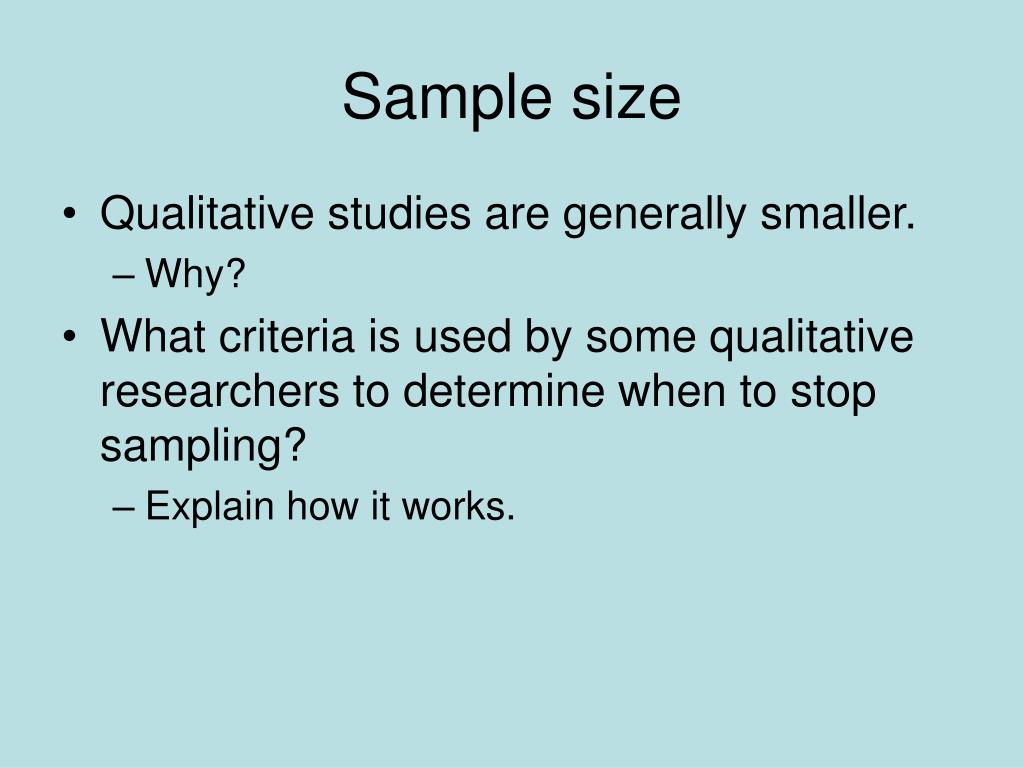 Sample size

• Qualitative studies are generally smaller.
– Why?
• What criteria is used by some qualitative researchers to determine when to stop sampling?
– Explain how it works.